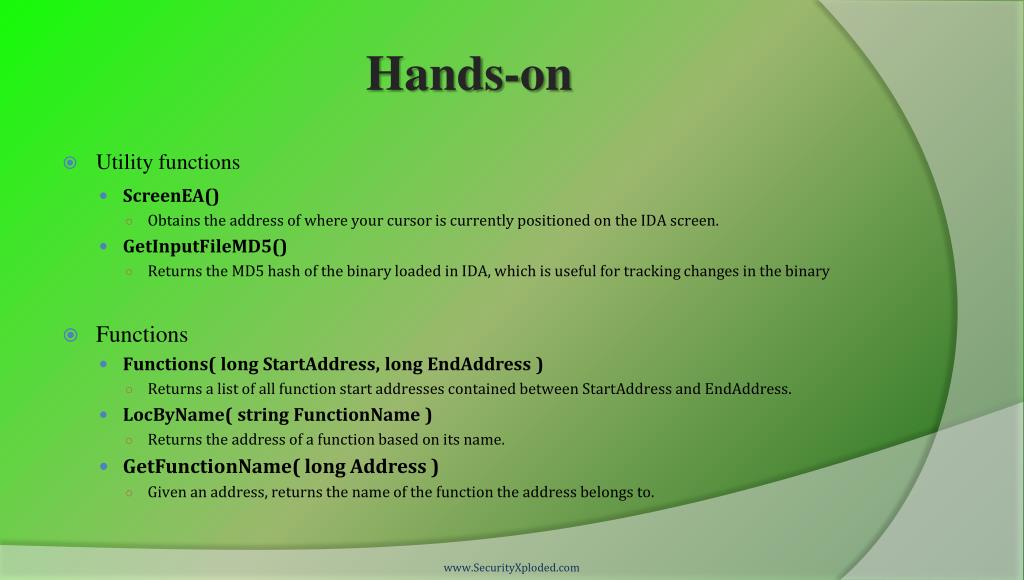 Hands-on

Utility functions

ScreenEA()

Obtains the address of where your cursor is currently positioned on the IDA screen.

GetInputFileMD5()

Returns the MD5 hash of the binary loaded in IDA, which is useful for tracking changes in the binary

Functions

Functions( long StartAddress, long EndAddress )

Returns a list of all function start addresses contained between StartAddress and EndAddress.

LocByName( string FunctionName )

Returns the address of a function based on its name.

GetFunctionName( long Address )

Given an address, returns the name of the function the address belongs to.

www.SecurityXploded.com